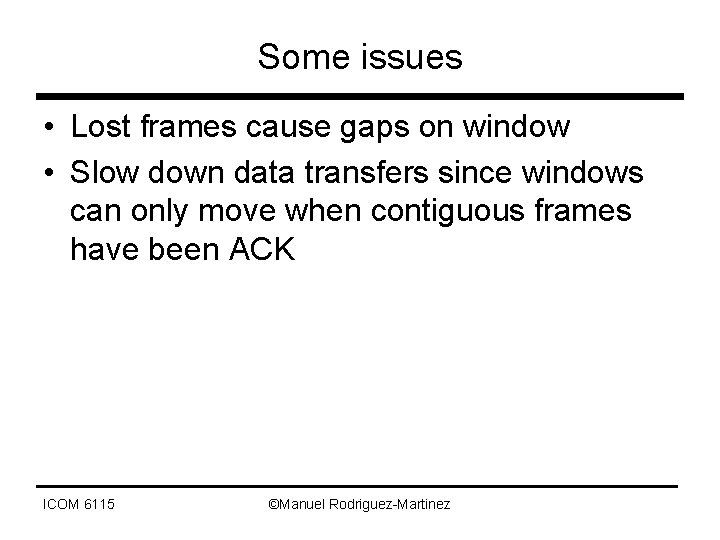 Some issues

• Lost frames cause gaps on window
• Slow down data transfers since windows can only move when contiguous frames have been ACK

ICOM 6115

©Manuel Rodriguez-Martinez